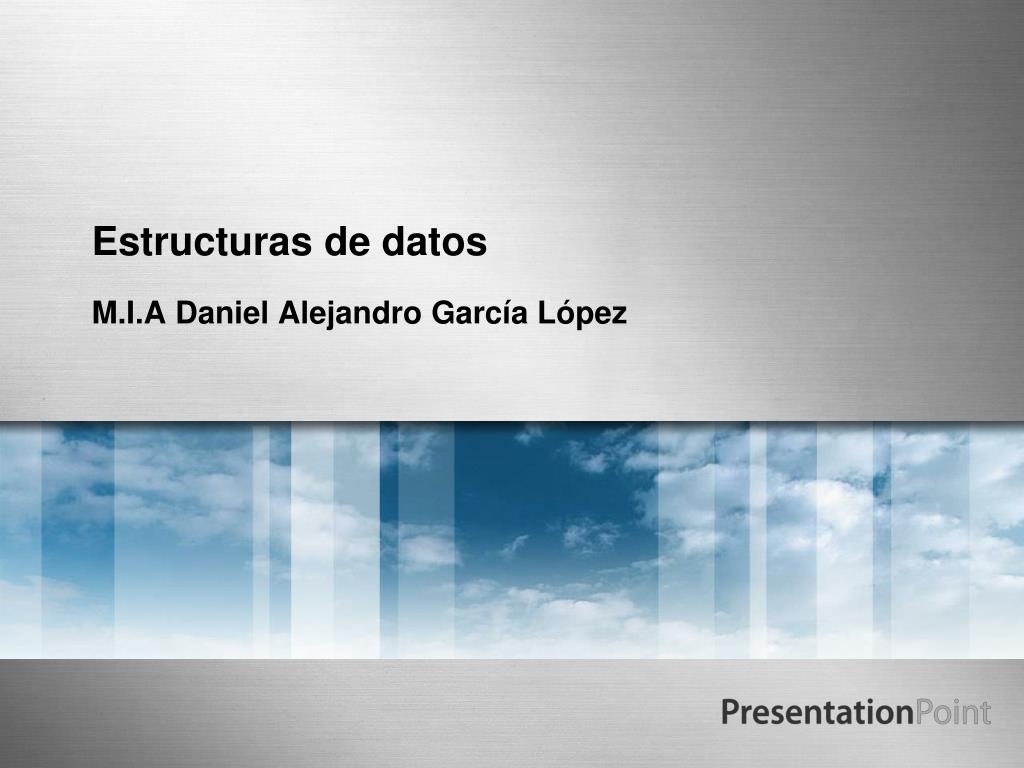 Estructuras de datos

M.I.A Daniel Alejandro García López

PresentationPoint